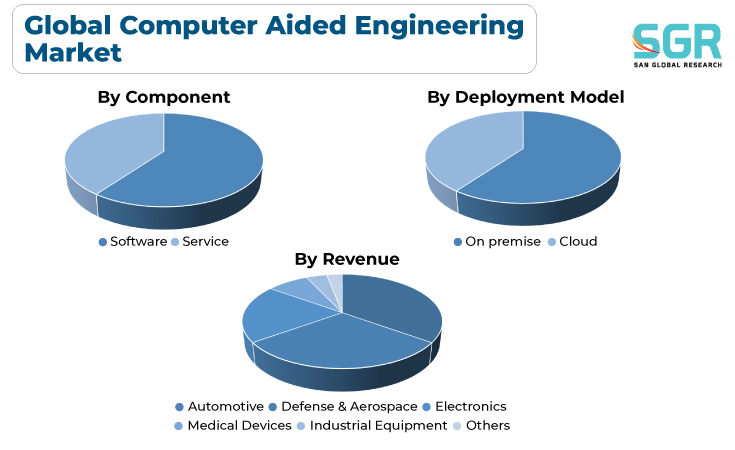 Global Computer Aided Engineering Market

SGR
SAN GLOBAL RESEARCH

By Component

Software Service

By Deployment Model

On premise Cloud

By Revenue

Automotive Defense & Aerospace Electronics
Medical Devices Industrial Equipment Others